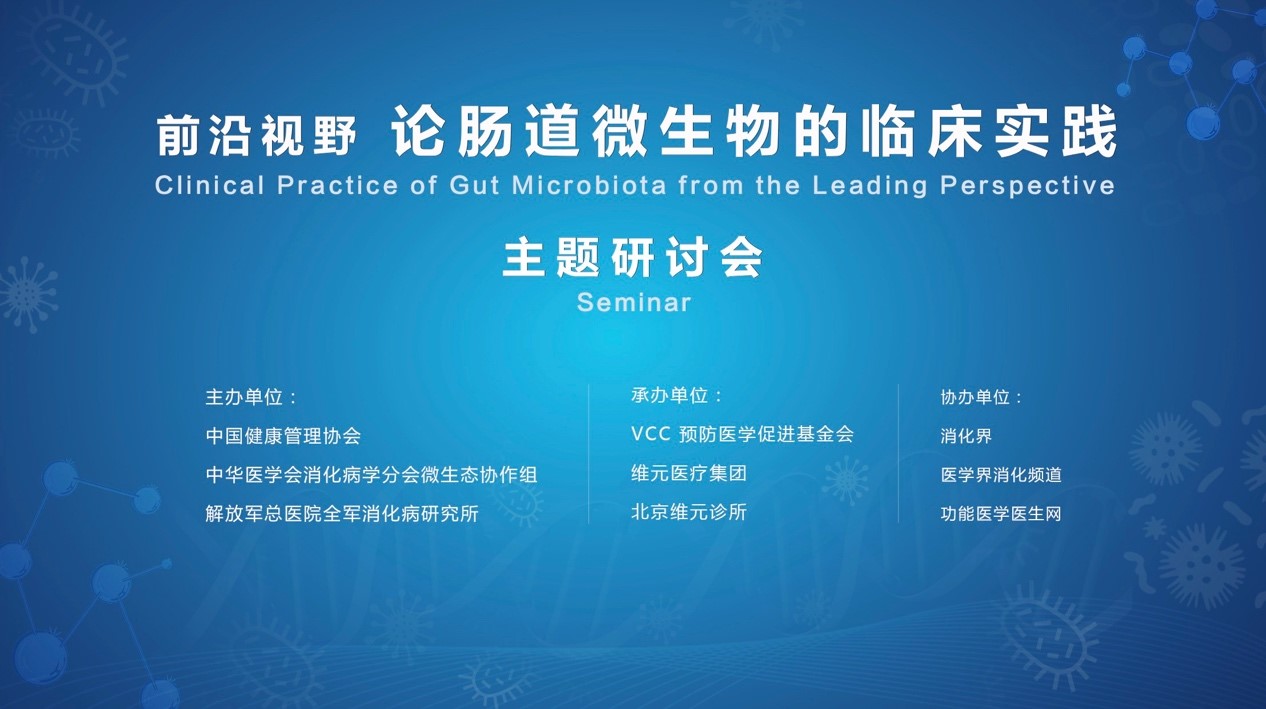 前沿视野 论肠道微生物的临床实践
Clinical Practice of Gut Microbiota from the Leading Perspective

主题研讨会
Seminar

主办单位：
中国健康管理协会
中华医学会消化病学分会微生态协作组
解放军总医院全军消化病研究所

承办单位：
VCC 预防医学促进基金会
维元医疗集团
北京维元诊所

协办单位：
消化界
医学界消化频道
功能医学医生网